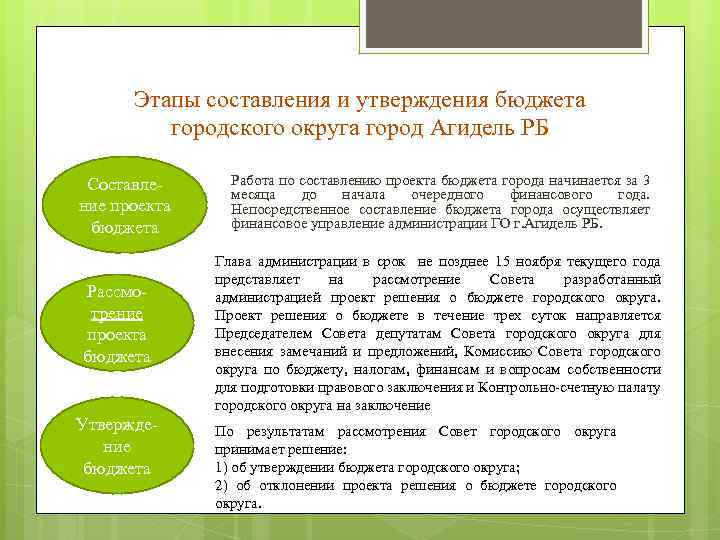 Этапы составления и утверждения бюджета городского округа город Агидель РБ

Составление проекта бюджета

Работа по составлению проекта бюджета города начинается за 3 месяца до начала очередного финансового года. Непосредственное составление бюджета города осуществляет финансовое управление администрации ГО г.Агидель РБ.

Рассмотрение проекта бюджета

Глава администрации в срок не позднее 15 ноября текущего года представляет на рассмотрение Совета разработанный администрацией проект решения о бюджете городского округа. Проект решения о бюджете в течение трех суток направляется Председателем Совета депутатам Совета городского округа для внесения замечаний и предложений, Комиссию Совета городского округа по бюджету, налогам, финансам и вопросам собственности для подготовки правового заключения и Контрольно-счетную палату городского округа на заключение

Утверждение бюджета

По результатам рассмотрения Совет городского округа принимает решение:
1) об утверждении бюджета городского округа;
2) об отклонении проекта решения о бюджете городского округа.